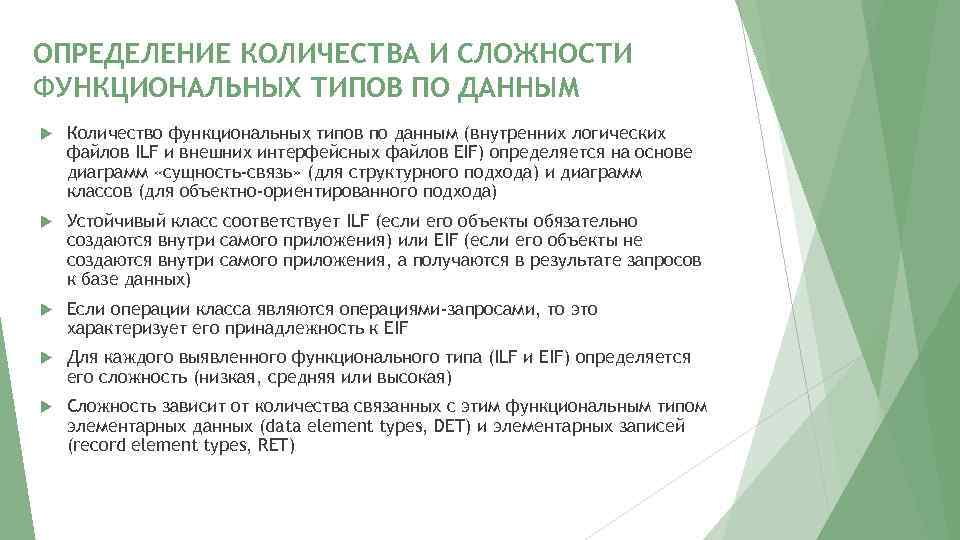 ОПРЕДЕЛЕНИЕ КОЛИЧЕСТВА И СЛОЖНОСТИ ФУНКЦИОНАЛЬНЫХ ТИПОВ ПО ДАННЫМ

Количество функциональных типов по данным (внутренних логических файлов ILF и внешних интерфейсных файлов EIF) определяется на основе диаграмм «сущность-связь» (для структурного подхода) и диаграмм классов (для объектно-ориентированного подхода)

Устойчивый класс соответствует ILF (если его объекты обязательно создаются внутри самого приложения) или EIF (если его объекты не создаются внутри самого приложения, а получаются в результате запросов к базе данных)

Если операции класса являются операциями-запросами, то это характеризует его принадлежность к EIF

Для каждого выявленного функционального типа (ILF и EIF) определяется его сложность (низкая, средняя или высокая)

Сложность зависит от количества связанных с этим функциональным типом элементарных данных (data element types, DET) и элементарных записей (record element types, RET)